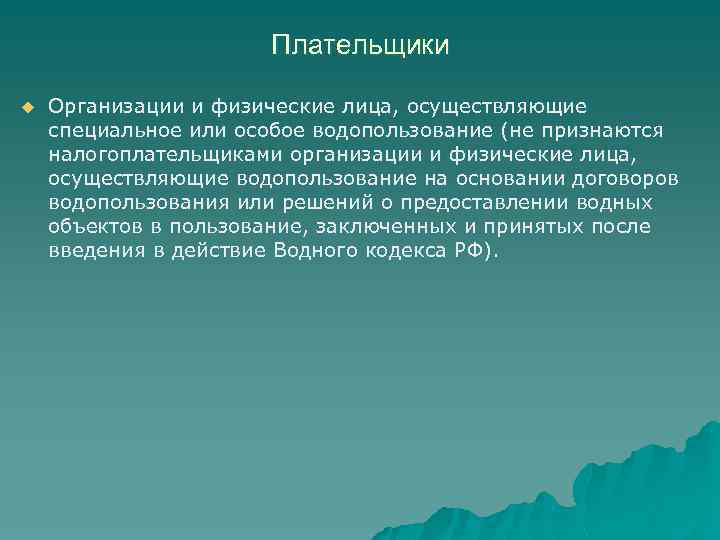 Плательщики

Организации и физические лица, осуществляющие специальное или особое водопользование (не признаются налогоплательщиками организации и физические лица, осуществляющие водопользование на основании договоров водопользования или решений о предоставлении водных объектов в пользование, заключенных и принятых после введения в действие Водного кодекса РФ).